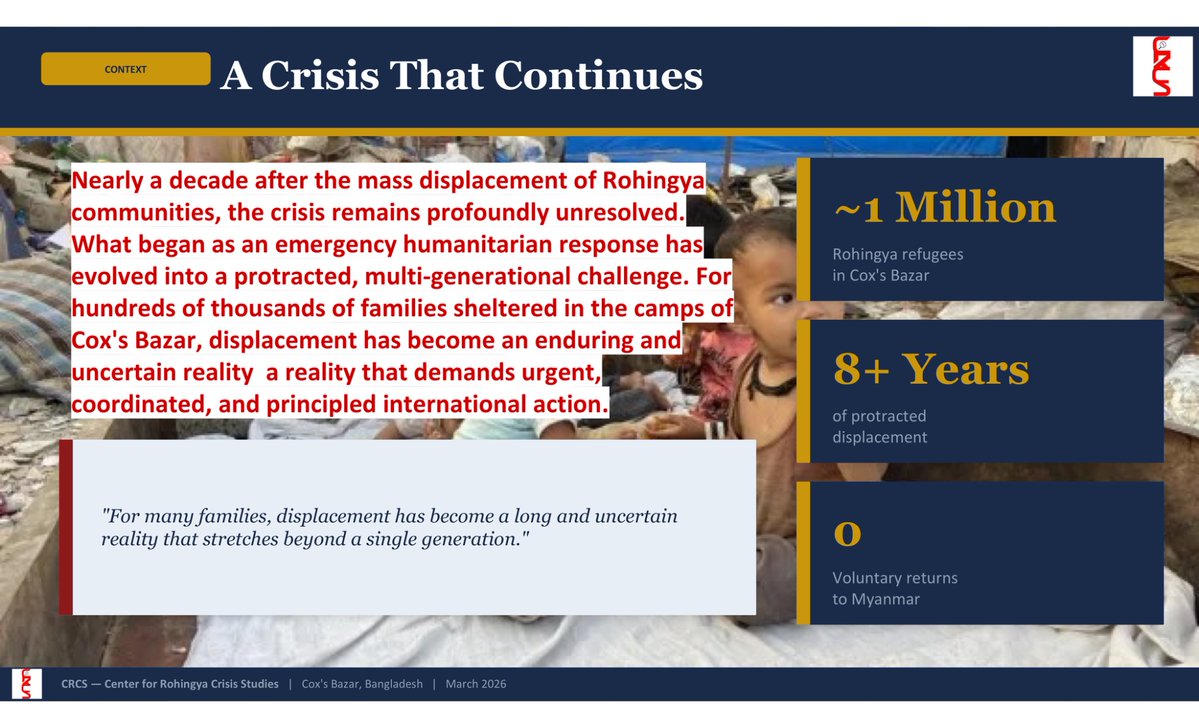 CONTEXT

A Crisis That Continues

Nearly a decade after the mass displacement of Rohingya communities, the crisis remains profoundly unresolved. What began as an emergency humanitarian response has evolved into a protracted, multi-generational challenge. For hundreds of thousands of families sheltered in the camps of Cox's Bazar, displacement has become an enduring and uncertain reality a reality that demands urgent, coordinated, and principled international action.

"For many families, displacement has become a long and uncertain reality that stretches beyond a single generation."

~1 Million

Rohingya refugees in Cox's Bazar

8+ Years

of protracted displacement

0

Voluntary returns to Myanmar

CRCS — Center for Rohingya Crisis Studies | Cox's Bazar, Bangladesh | March 2026